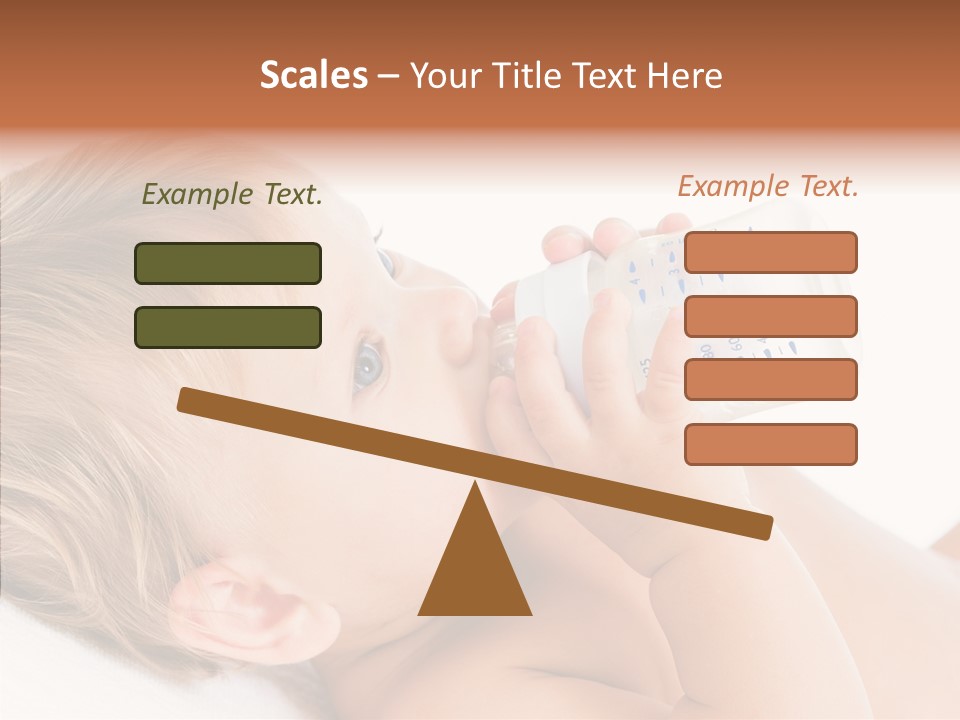 Scales – Your Title Text Here

Example Text.

Example Text.